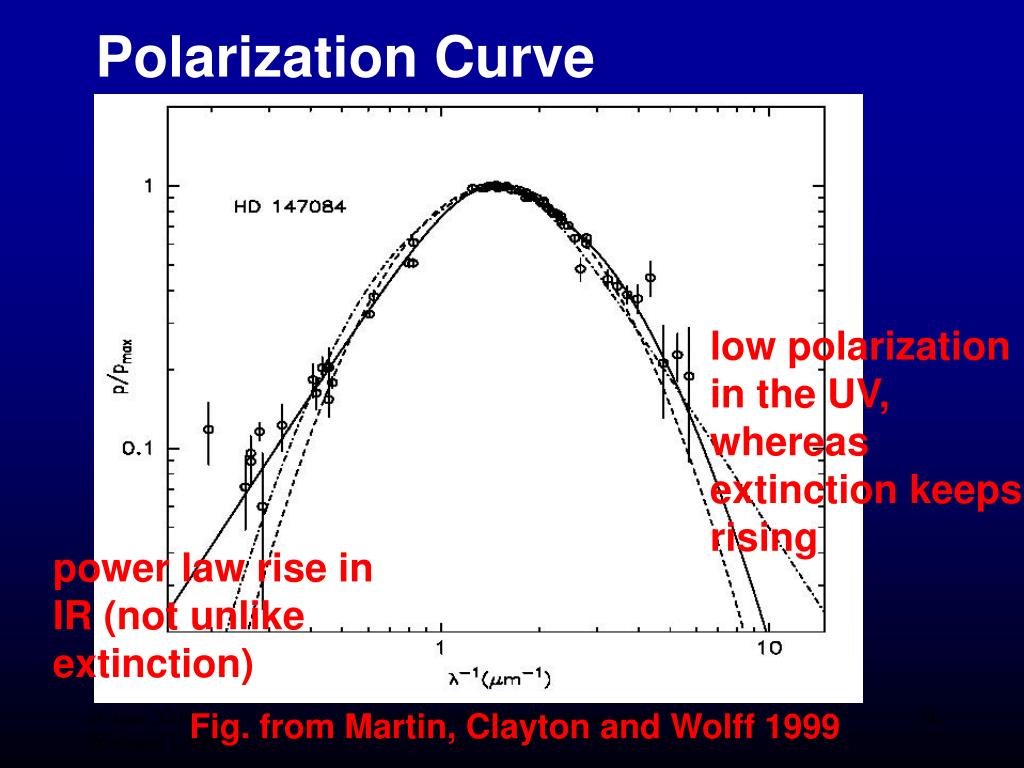 Polarization Curve

HD 147084

1

0.1

$p/p_{max}$

1

10

$\lambda^{-1}(\mu m^{-1})$

low polarization in the UV, whereas extinction keeps rising

power law rise in IR (not unlike extinction)

Fig. from Martin, Clayton and Wolff 1999